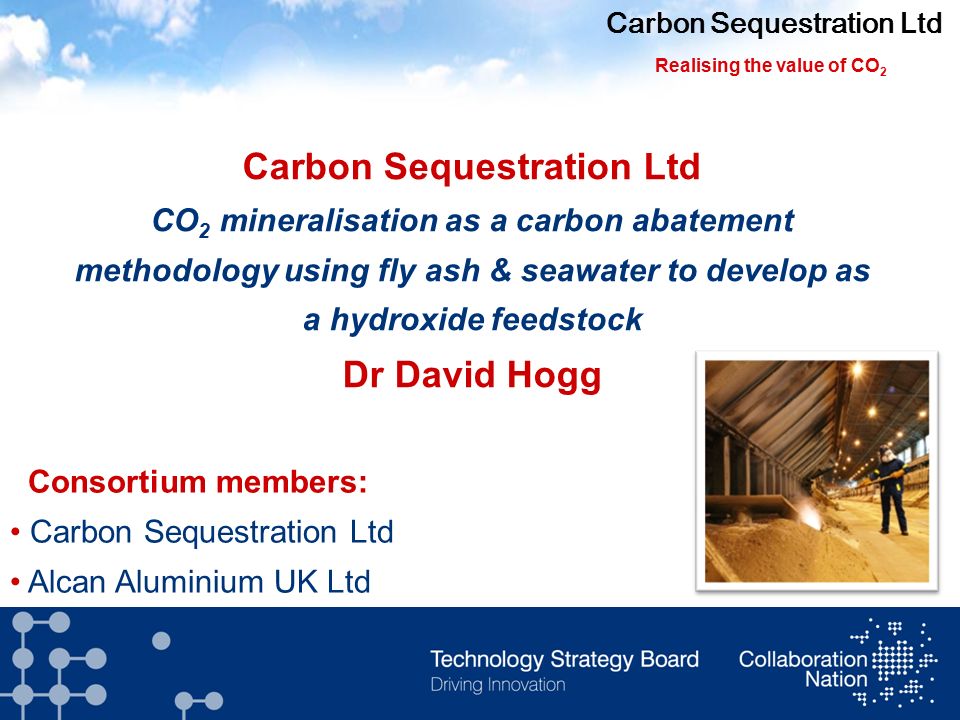 Carbon Sequestration Ltd

Realising the value of $CO_2$

Carbon Sequestration Ltd

$CO_2$ mineralisation as a carbon abatement methodology using fly ash & seawater to develop as a hydroxide feedstock

Dr David Hogg

Consortium members:

• Carbon Sequestration Ltd

• Alcan Aluminium UK Ltd

Technology Strategy Board
Driving Innovation

Collaboration Nation